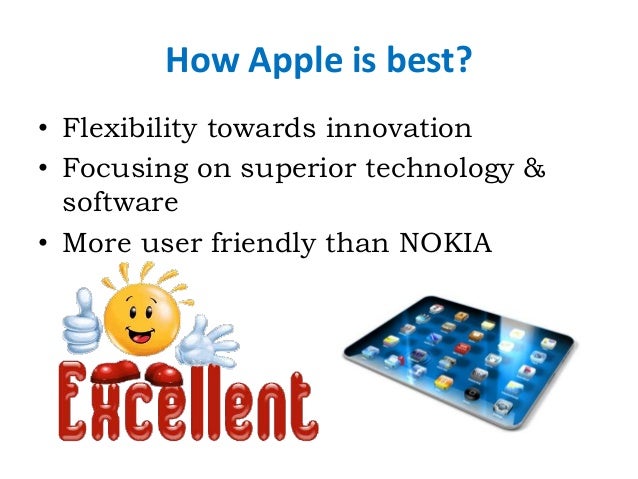 How Apple is best?

• Flexibility towards innovation
• Focusing on superior technology & software
• More user friendly than NOKIA

Excellent